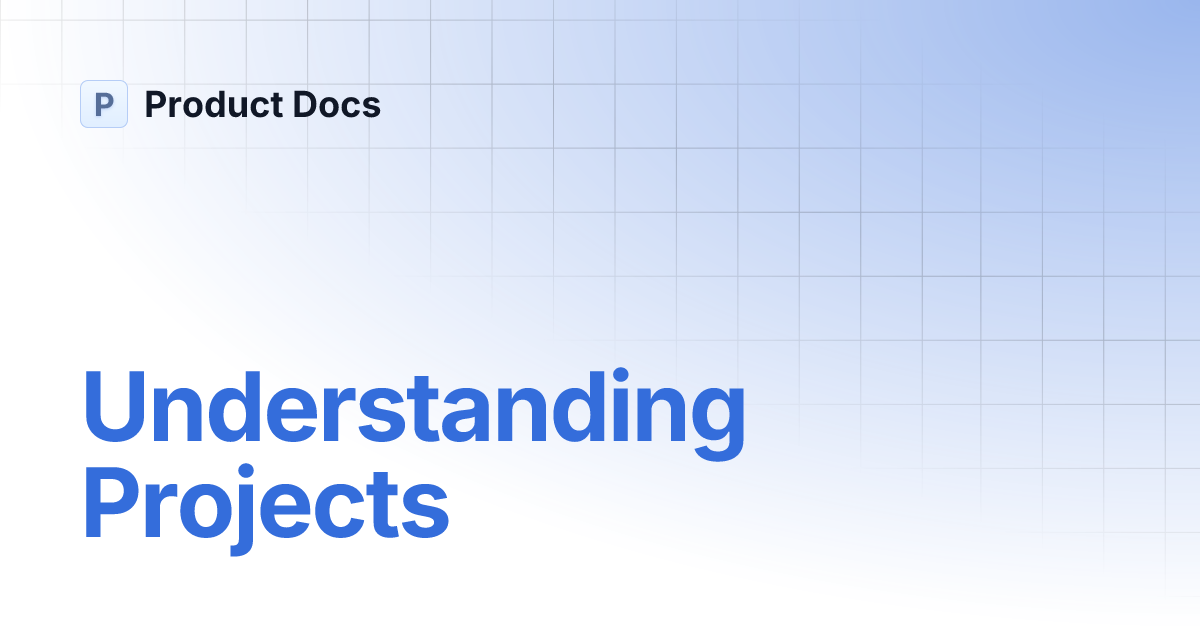 P Product Docs

Understanding Projects